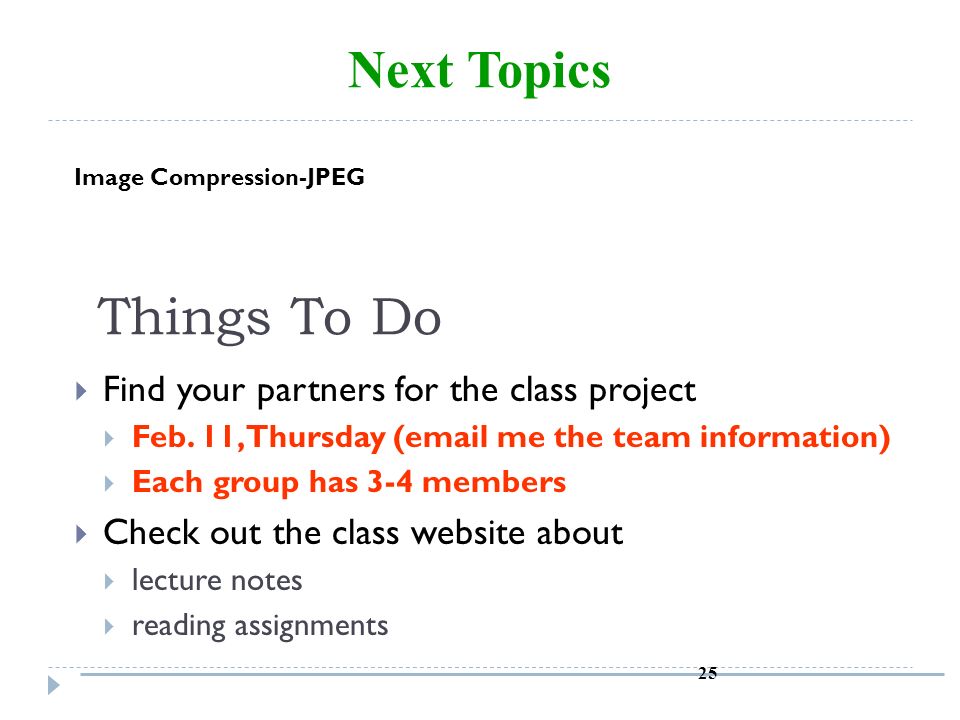 Next Topics

Image Compression-JPEG

Things To Do

Find your partners for the class project

Feb. 11, Thursday (email me the team information)

Each group has 3-4 members

Check out the class website about

lecture notes

reading assignments

25